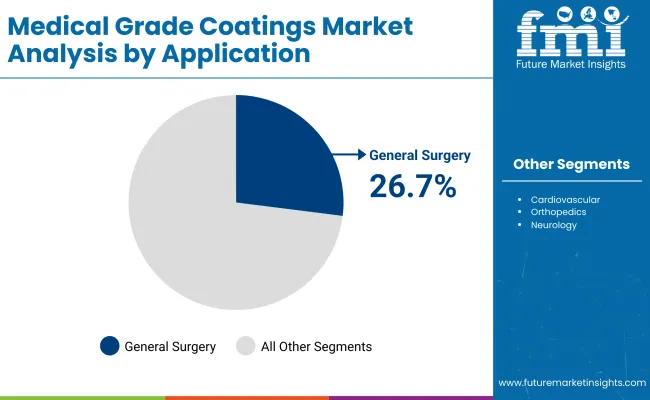 Medical Grade Coatings Market Analysis by Application

fmi
Future Market Insights

General Surgery
26.7%

Other Segments

- Cardiovascular
- Orthopedics
- Neurology

General Surgery All Other Segments

www.futuremarketinsights.com